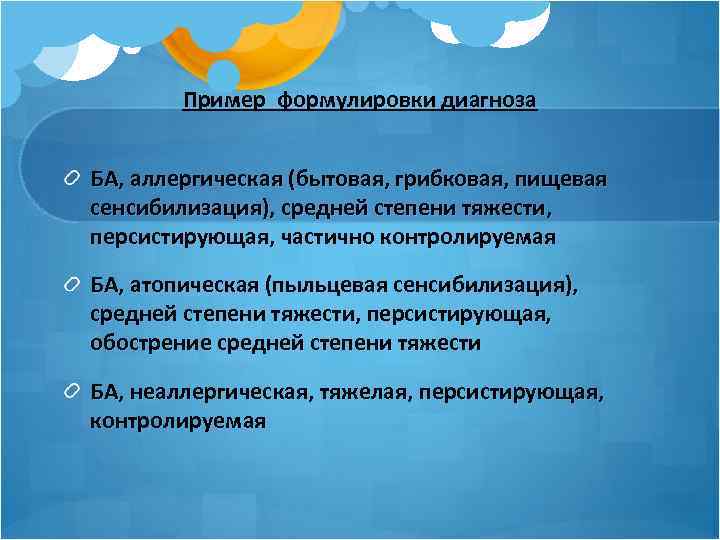 Пример формулировки диагноза

БА, аллергическая (бытовая, грибковая, пищевая сенсибилизация), средней степени тяжести, персистирующая, частично контролируемая

БА, атопическая (пыльцевая сенсибилизация), средней степени тяжести, персистирующая, обострение средней степени тяжести

БА, неаллергическая, тяжелая, персистирующая, контролируемая